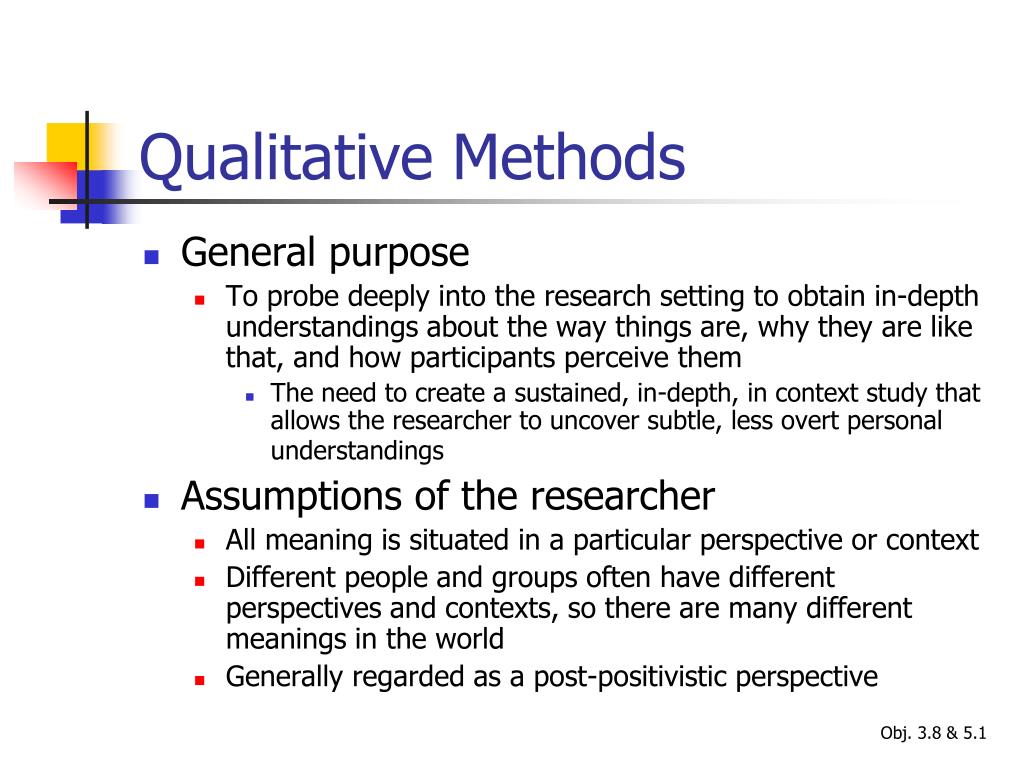 Qualitative Methods

General purpose

To probe deeply into the research setting to obtain in-depth understandings about the way things are, why they are like that, and how participants perceive them

The need to create a sustained, in-depth, in context study that allows the researcher to uncover subtle, less overt personal understandings

Assumptions of the researcher

All meaning is situated in a particular perspective or context

Different people and groups often have different perspectives and contexts, so there are many different meanings in the world

Generally regarded as a post-positivistic perspective

Obj. 3.8 & 5.1